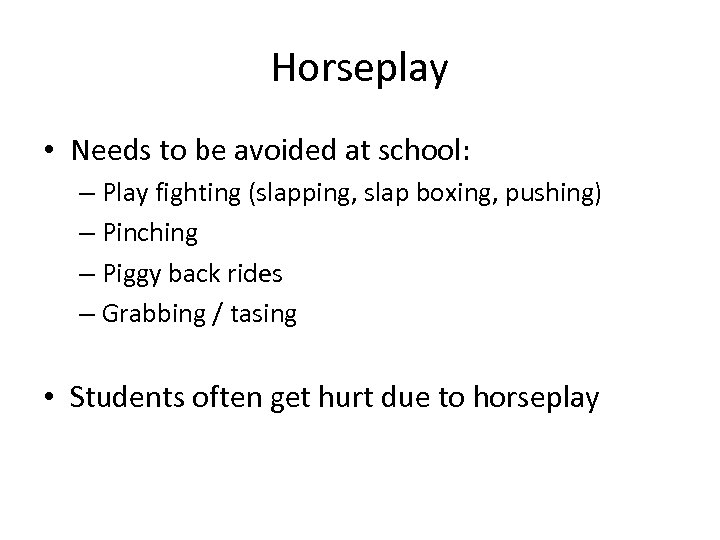 Horseplay

• Needs to be avoided at school:
– Play fighting (slapping, slap boxing, pushing)
– Pinching
– Piggy back rides
– Grabbing / tasing

• Students often get hurt due to horseplay